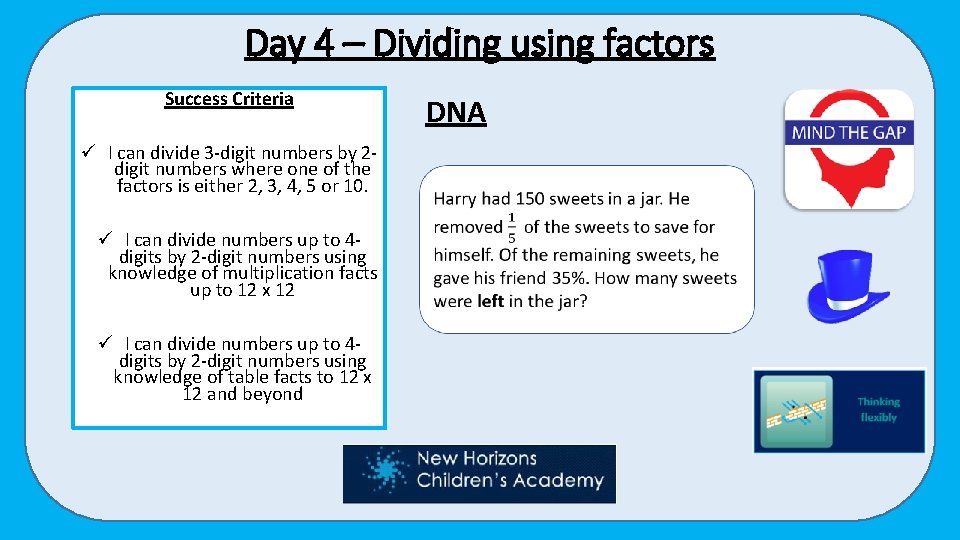 Day 4 – Dividing using factors

Success Criteria

✓ I can divide 3-digit numbers by 2-digit numbers where one of the factors is either 2, 3, 4, 5 or 10.

✓ I can divide numbers up to 4-digits by 2-digit numbers using knowledge of multiplication facts up to 12 x 12

✓ I can divide numbers up to 4-digits by 2-digit numbers using knowledge of table facts to 12 x 12 and beyond

DNA

Harry had 150 sweets in a jar. He removed $\frac{1}{5}$ of the sweets to save for himself. Of the remaining sweets, he gave his friend 35%. How many sweets were **left** in the jar?

MIND THE GAP

Thinking flexibly

New Horizons Children's Academy